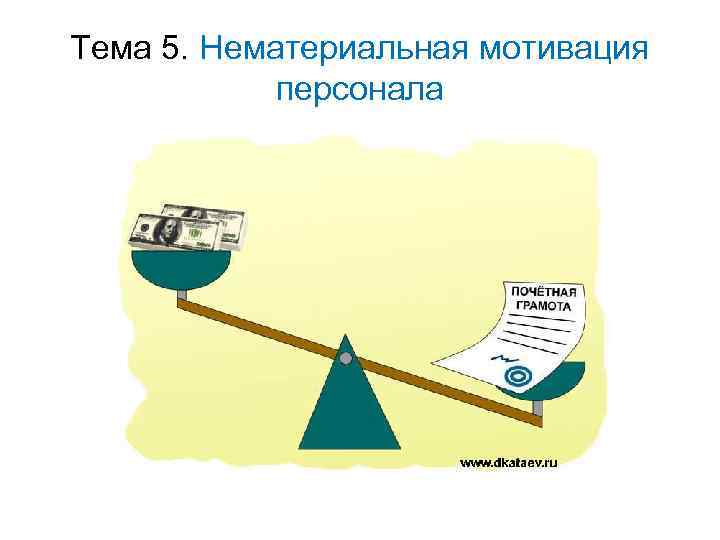 Тема 5. Нематериальная мотивация персонала

ПОЧЁТНАЯ ГРАМОТА

www.dkataev.ru